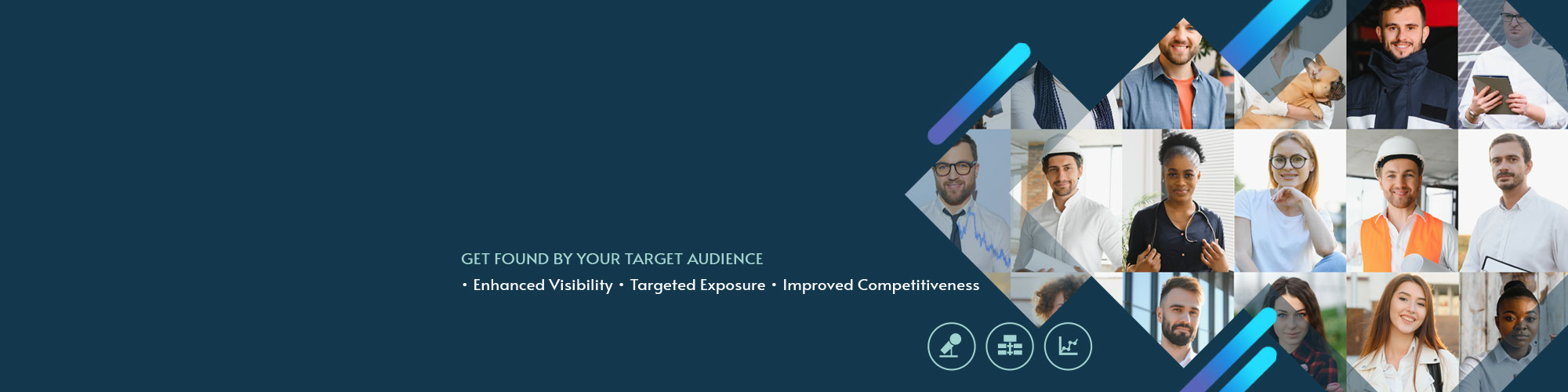 GET FOUND BY YOUR TARGET AUDIENCE

• Enhanced Visibility • Targeted Exposure • Improved Competitiveness